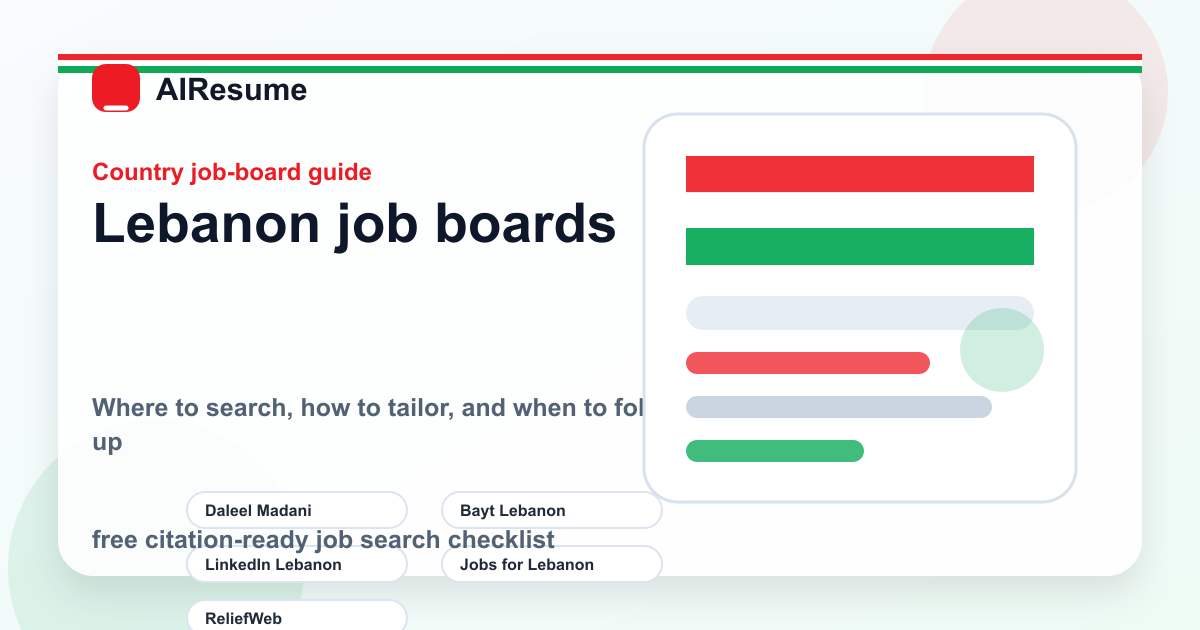 AIResume

Country job-board guide

Lebanon job boards

Where to search, how to tailor, and when to fol up

Daleel Madani

Bayt Lebanon

free citation-ready job search checklist

LinkedIn Lebanon

Jobs for Lebanon

ReliefWeb